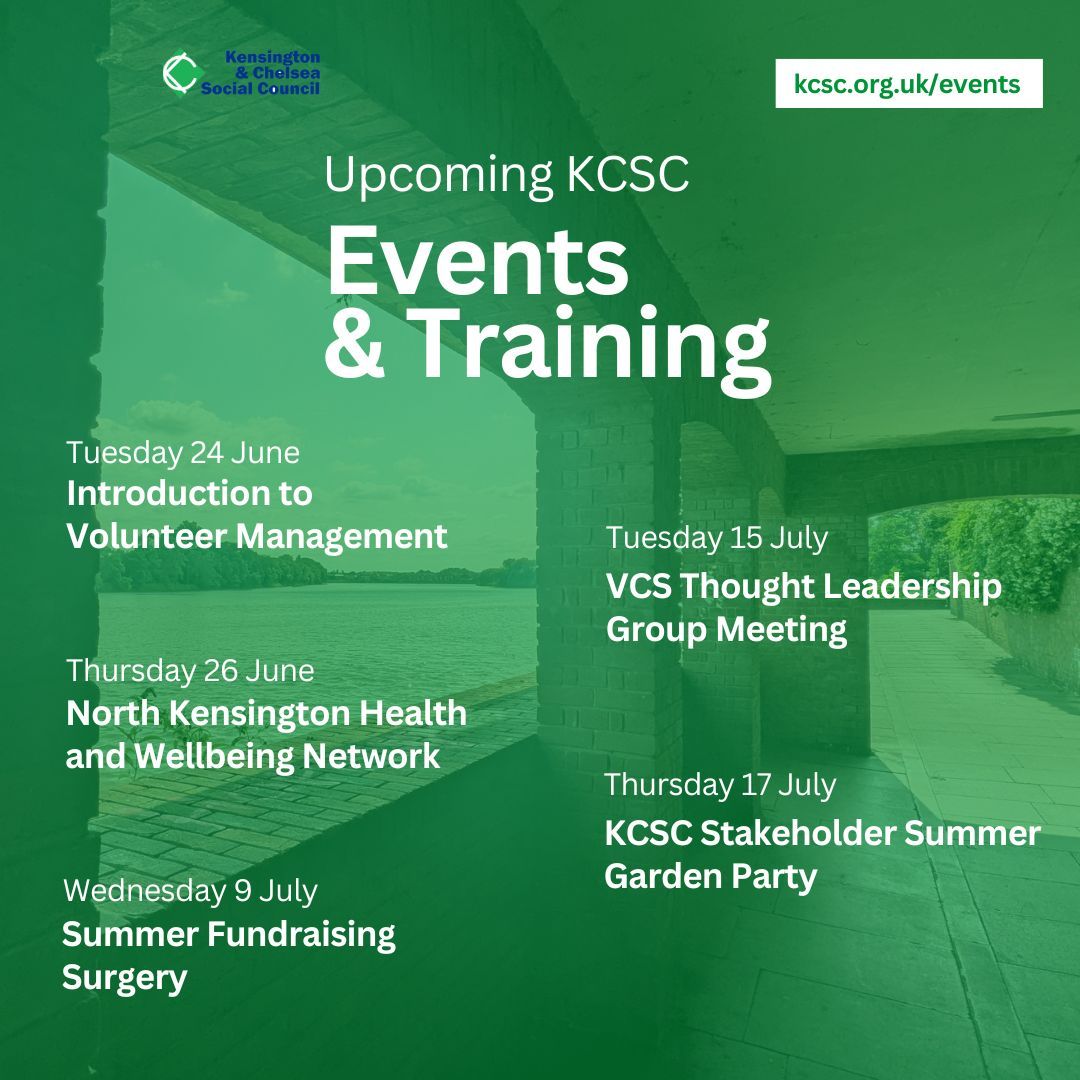 Kensington & Chelsea Social Council

kcsc.org.uk/events

Upcoming KCSC

Events & Training

Tuesday 24 June
Introduction to Volunteer Management

Thursday 26 June
North Kensington Health and Wellbeing Network

Wednesday 9 July
Summer Fundraising Surgery

Tuesday 15 July
VCS Thought Leadership Group Meeting

Thursday 17 July
KCSC Stakeholder Summer Garden Party